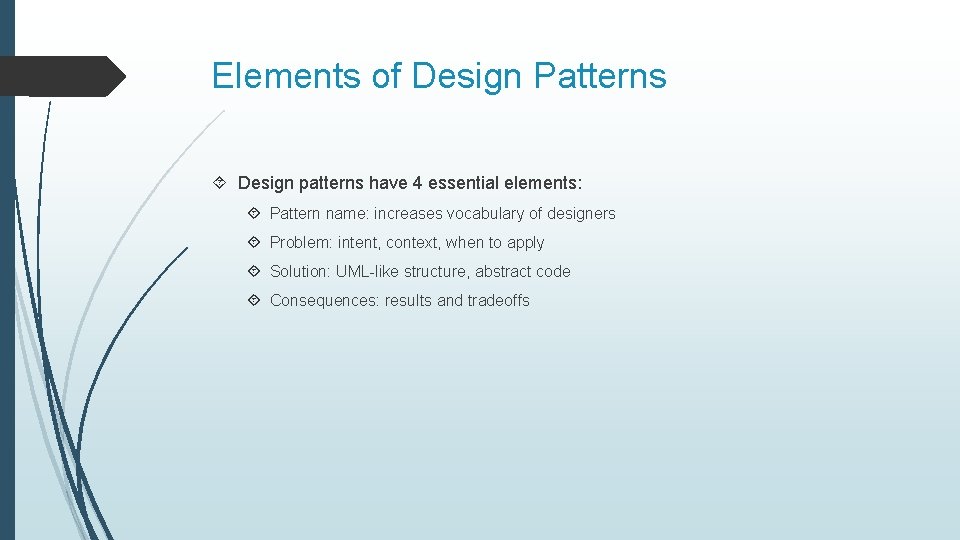 Elements of Design Patterns

Design patterns have 4 essential elements:

Pattern name: increases vocabulary of designers

Problem: intent, context, when to apply

Solution: UML-like structure, abstract code

Consequences: results and tradeoffs